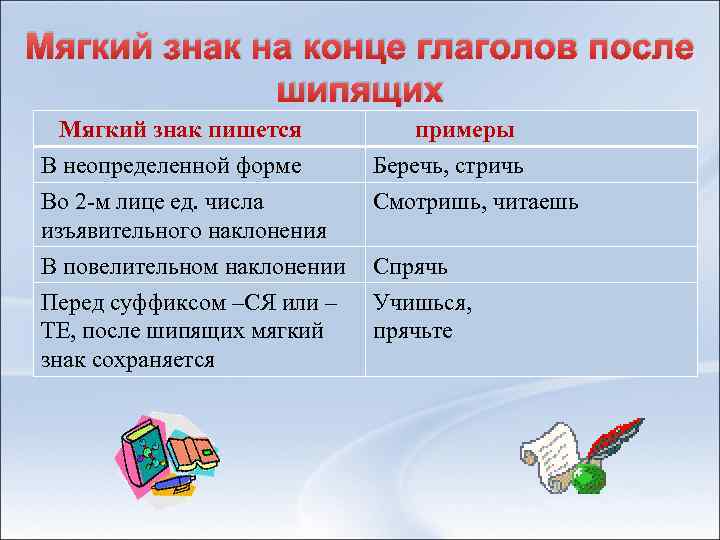 Мягкий знак на конце глаголов после шипящих

| Мягкий знак пишется | примеры |
|---|---|
| В неопределенной форме | Беречь, стричь |
| Во 2-м лице ед. числа изъявительного наклонения | Смотришь, читаешь |
| В повелительном наклонении | Спрячь |
| Перед суффиксом –СЯ или –ТЕ, после шипящих мягкий знак сохраняется | Учишься, прячьте |